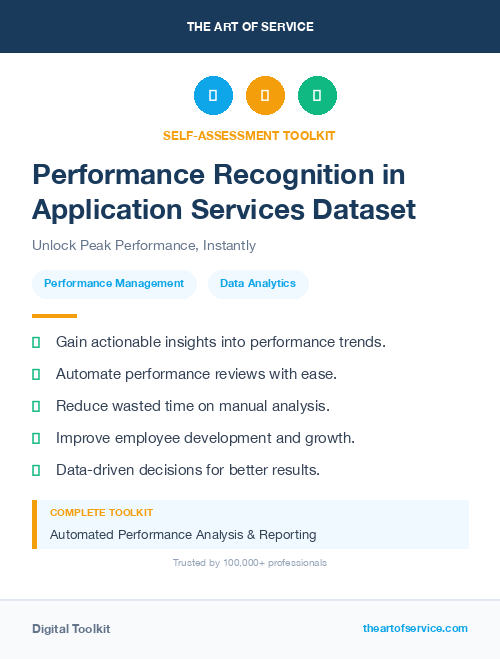 THE ART OF SERVICE

SELF-ASSESSMENT TOOLKIT

Performance Recognition in Application Services Dataset

Unlock Peak Performance, Instantly

Performance Management

Data Analytics

Gain actionable insights into performance trends.

Automate performance reviews with ease.

Reduce wasted time on manual analysis.

Improve employee development and growth.

Data-driven decisions for better results.

COMPLETE TOOLKIT

Automated Performance Analysis & Reporting

Trusted by 100,000+ professionals

Digital Toolkit

theartofservice.com